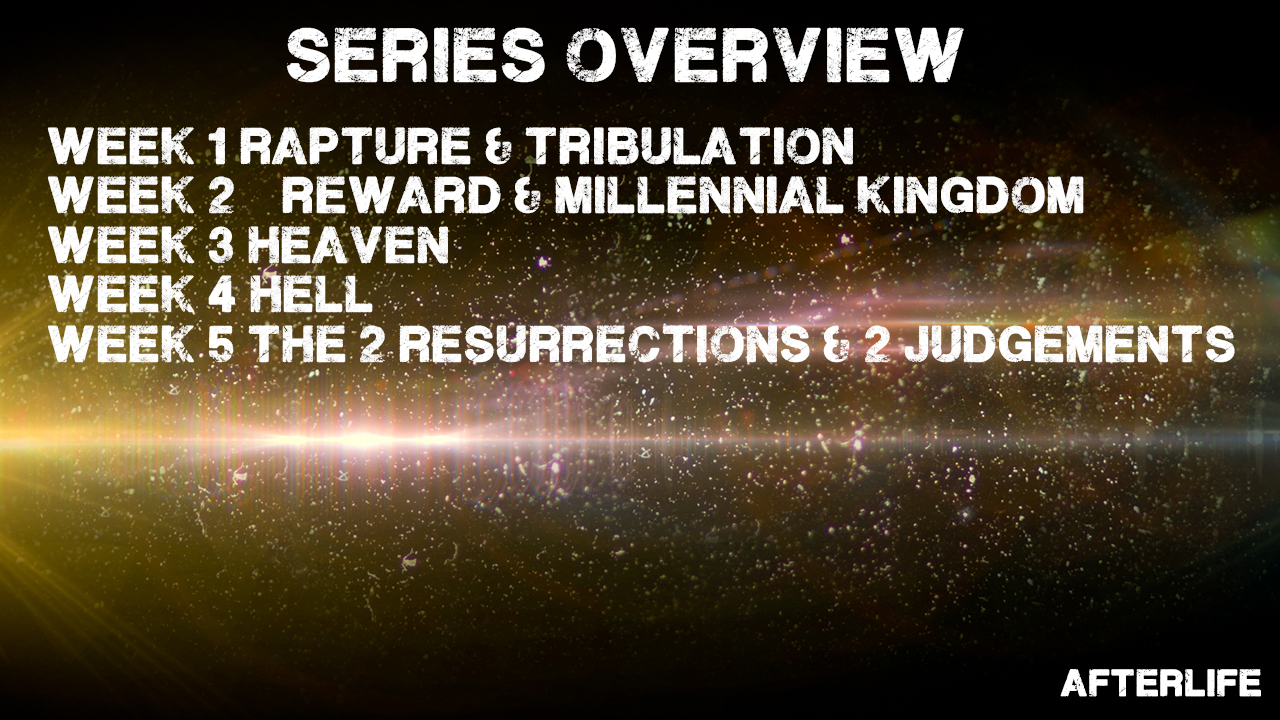 SERIES OVERVIEW

WEEK 1 RAPTURE & TRIBULATION
WEEK 2 REWARD & MILLENNIAL KINGDOM
WEEK 3 HEAVEN
WEEK 4 HELL
WEEK 5 THE 2 RESURRECTIONS & 2 JUDGEMENTS

AFTERLIFE